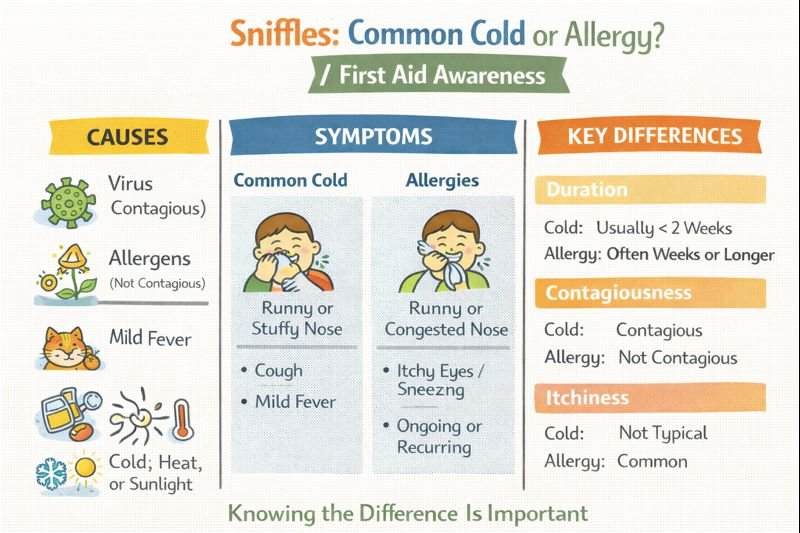 Sniffles: Common Cold or Allergy?

/ First Aid Awareness

CAUSES

Virus
Contagious)

Allergens
(Not Contagious)

Mild Fever

Cold; Heat, or Sunlight

SYMPTOMS

Common Cold

Runny or Stuffy Nose

• Cough
• Mild Fever

Allergies

Runny or Congested Nose

• Itchy Eyes / Sneezng
• Ongoing or Recurring

KEY DIFFERENCES

Duration

Cold: Usually < 2 Weeks
Allergy: Often Weeks or Longer

Contagiousness

Cold: Contagious
Allergy: Not Contagious

Itchiness

Cold: Not Typical
Allergy: Common

Knowing the Difference Is Important